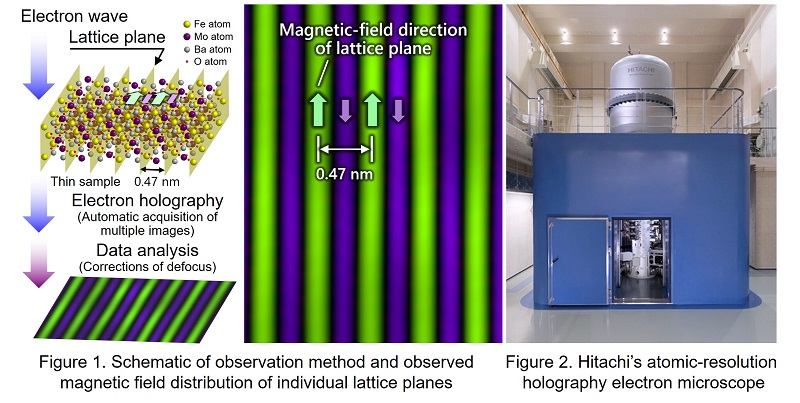 Electron wave

Lattice plane

Fe atom
Mo atom
Ba atom
O atom

Thin sample
0.47 nm

Electron holography
(Automatic acquisition of multiple images)

Data analysis
(Corrections of defocus)

Magnetic-field direction of lattice plane

0.47 nm

HITACHI

Figure 1. Schematic of observation method and observed magnetic field distribution of individual lattice planes

Figure 2. Hitachi's atomic-resolution holography electron microscope